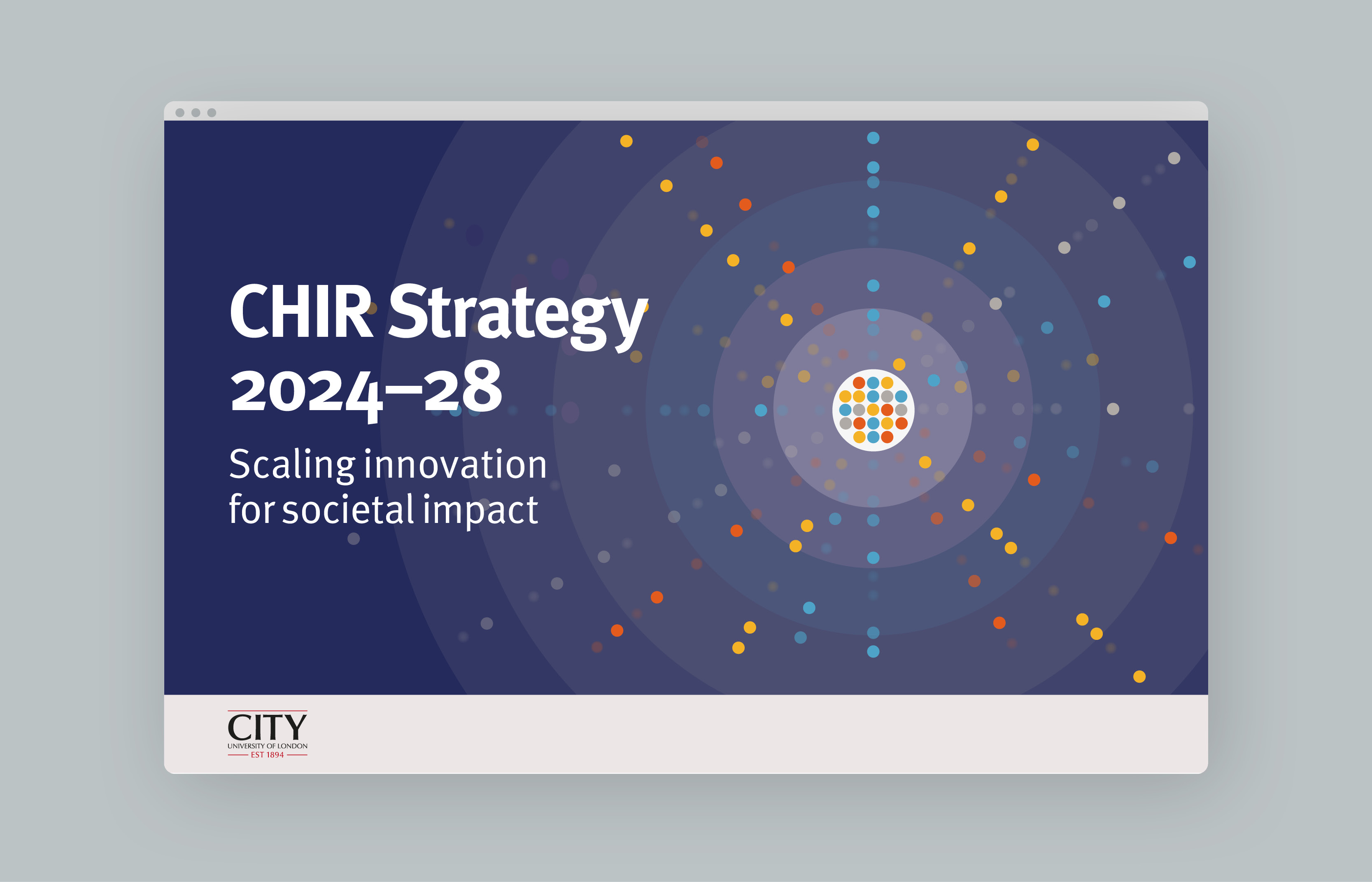 CHIR Strategy 2024–28

Scaling innovation for societal impact

CITY
UNIVERSITY OF LONDON
EST 1894